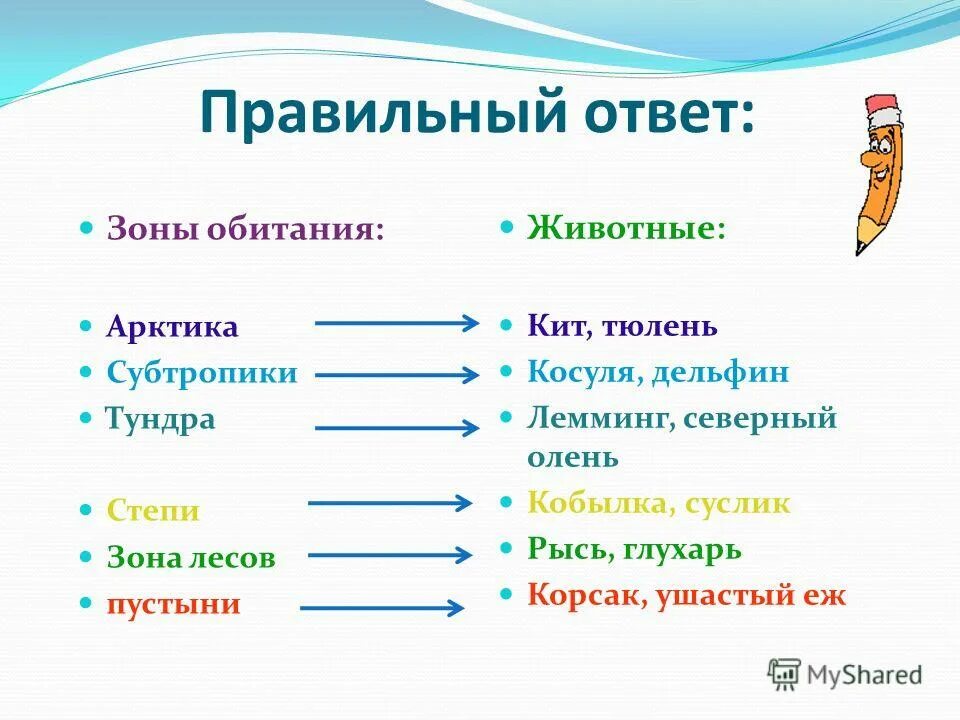 Правильный ответ:

Зоны обитания:

Арктика
Субтропики
Тундра

Степи
Зона лесов
пустыни

Животные:

Кит, тюлень
Косуля, дельфин
Лемминг, северный олень
Кобылка, суслик
Рысь, глухарь
Корсак, ушастый еж

MyShared